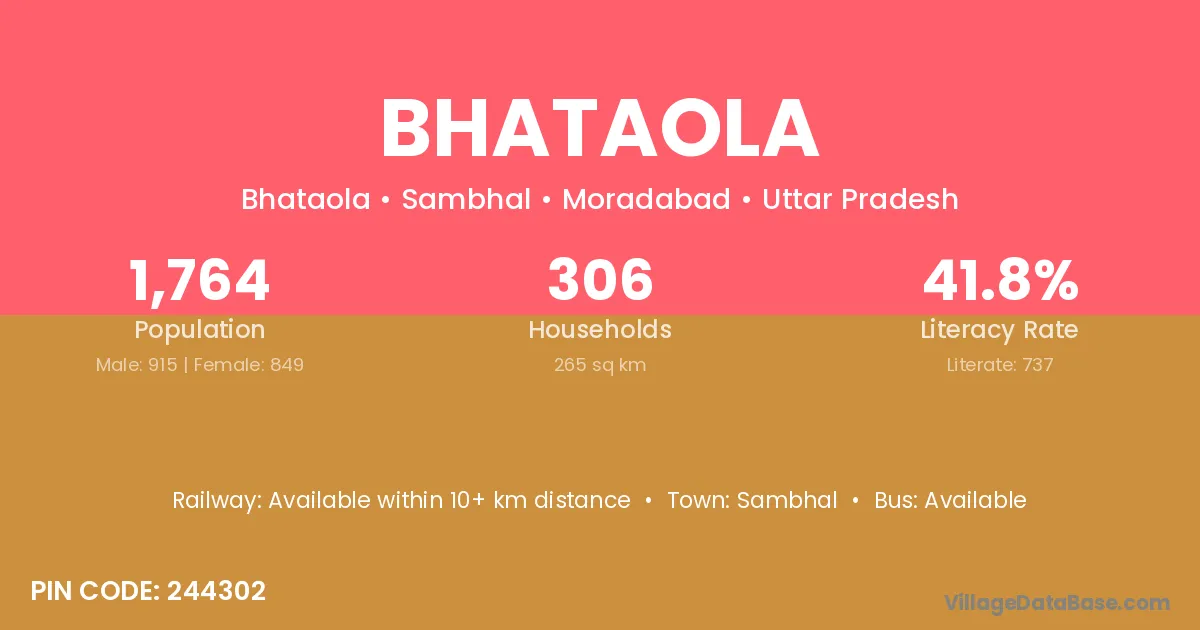 BHATAOLA

Bhataola • Sambhal • Moradabad • Uttar Pradesh

1,764
Population
Male: 915 | Female: 849

306
Households
265 sq km

41.8%
Literacy Rate
Literate: 737

Railway: Available within 10+ km distance • Town: Sambhal • Bus: Available

PIN CODE: 244302

VillageDataBase.com